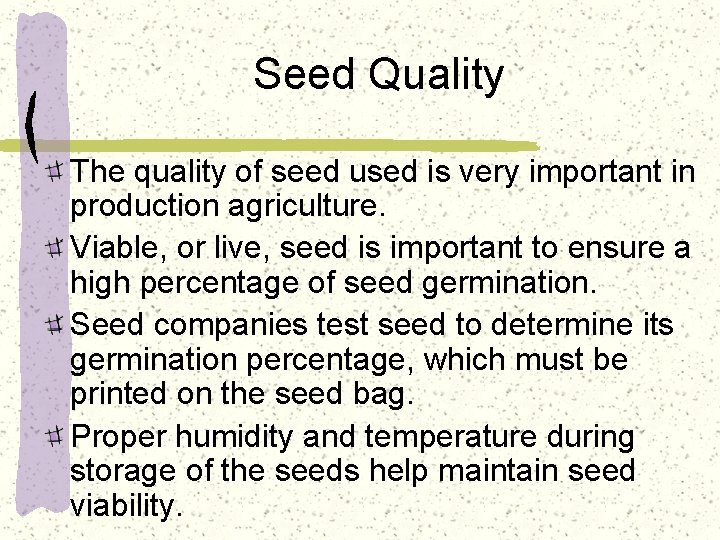 Seed Quality

The quality of seed used is very important in production agriculture.

Viable, or live, seed is important to ensure a high percentage of seed germination.

Seed companies test seed to determine its germination percentage, which must be printed on the seed bag.

Proper humidity and temperature during storage of the seeds help maintain seed viability.